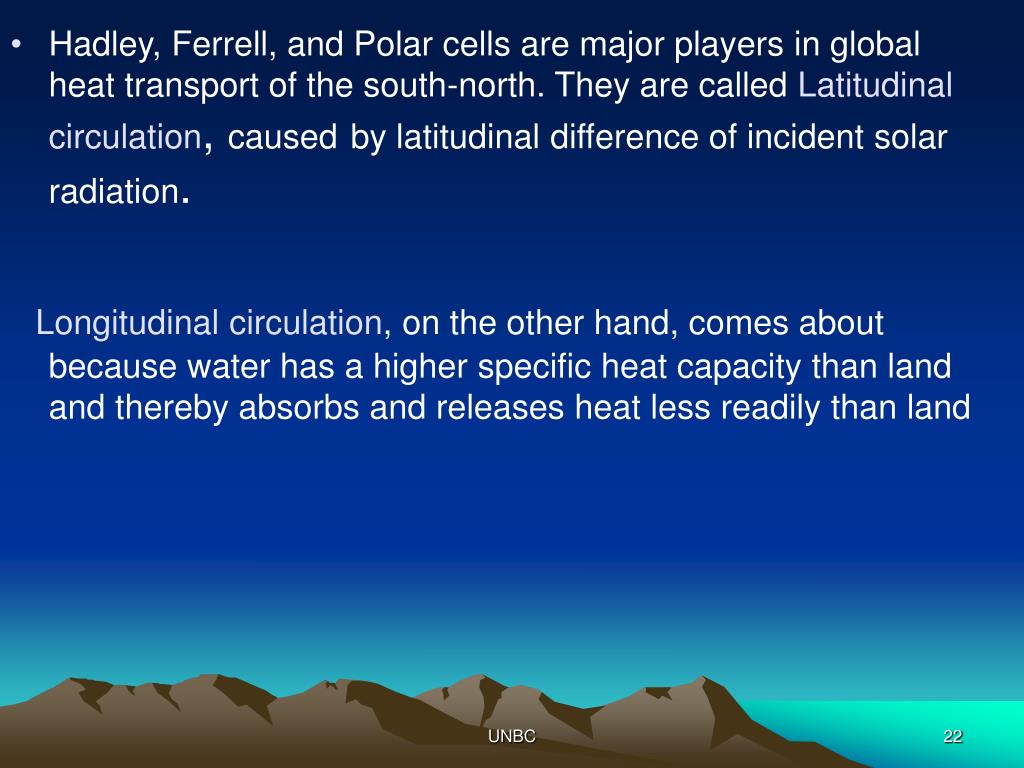 • Hadley, Ferrell, and Polar cells are major players in global heat transport of the south-north. They are called Latitudinal circulation, caused by latitudinal difference of incident solar radiation.

Longitudinal circulation, on the other hand, comes about because water has a higher specific heat capacity than land and thereby absorbs and releases heat less readily than land

UNBC

22